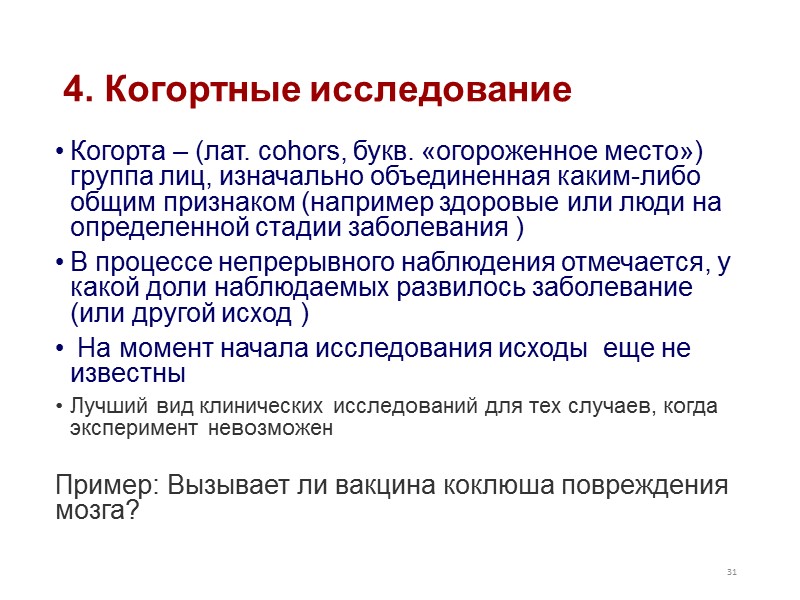 4. Когортные исследование

• Когорта – (лат. cohors, букв. «огороженное место») группа лиц, изначально объединенная каким-либо общим признаком (например здоровые или люди на определенной стадии заболевания )

• В процессе непрерывного наблюдения отмечается, у какой доли наблюдаемых развилось заболевание (или другой исход )

• На момент начала исследования исходы еще не известны

• Лучший вид клинических исследований для тех случаев, когда эксперимент невозможен

Пример: Вызывает ли вакцина коклюша повреждения мозга?

31